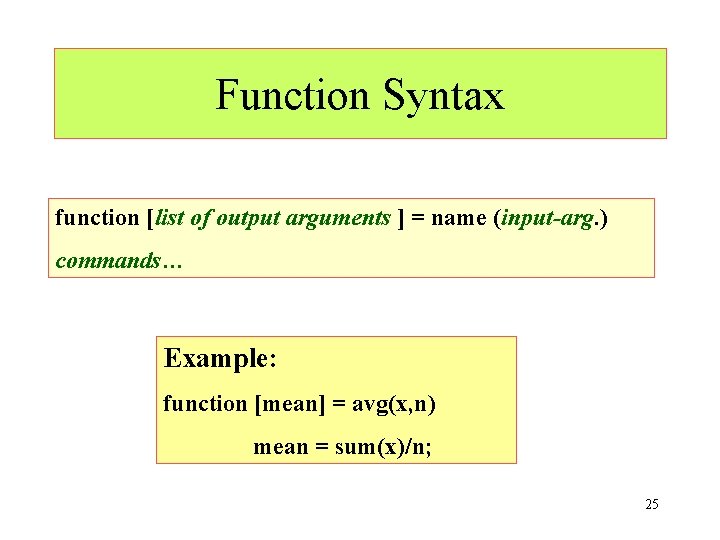 Function Syntax

function [list of output arguments ] = name (input-arg.)
commands…

Example:
function [mean] = avg(x,n)
mean = sum(x)/n;

25